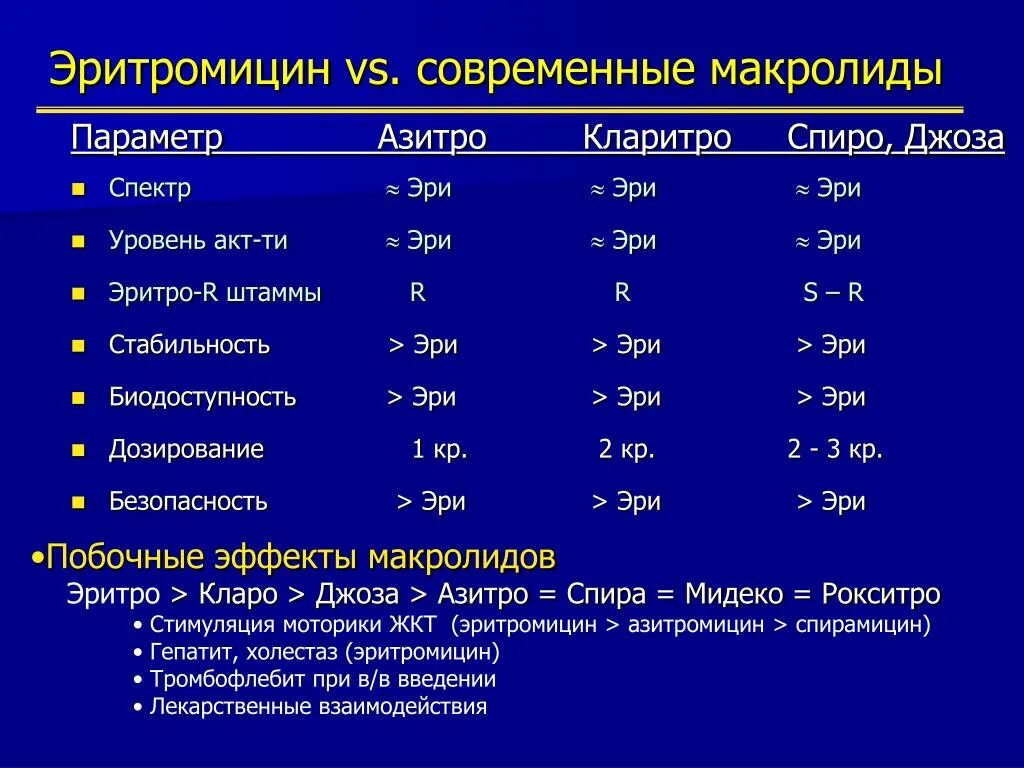 Эритромицин vs. современные макролиды

| Параметр | Азитро | Кларитро | Спиро, Джоза |
|---|---|---|---|
| Спектр | ≈ Эри | ≈ Эри | ≈ Эри |
| Уровень акт-ти | ≈ Эри | ≈ Эри | ≈ Эри |
| Эритро-R штаммы | R | R | S – R |
| Стабильность | > Эри | > Эри | > Эри |
| Биодоступность | > Эри | > Эри | > Эри |
| Дозирование | 1 кр. | 2 кр. | 2 - 3 кр. |
| Безопасность | > Эри | > Эри | > Эри |

•Побочные эффекты макролидов

Эритро > Кларо > Джоза > Азитро = Спира = Мидеко = Рокситро

• Стимуляция моторики ЖКТ (эритромицин > азитромицин > спирамицин)
• Гепатит, холестаз (эритромицин)
• Тромбофлебит при в/в введении
• Лекарственные взаимодействия